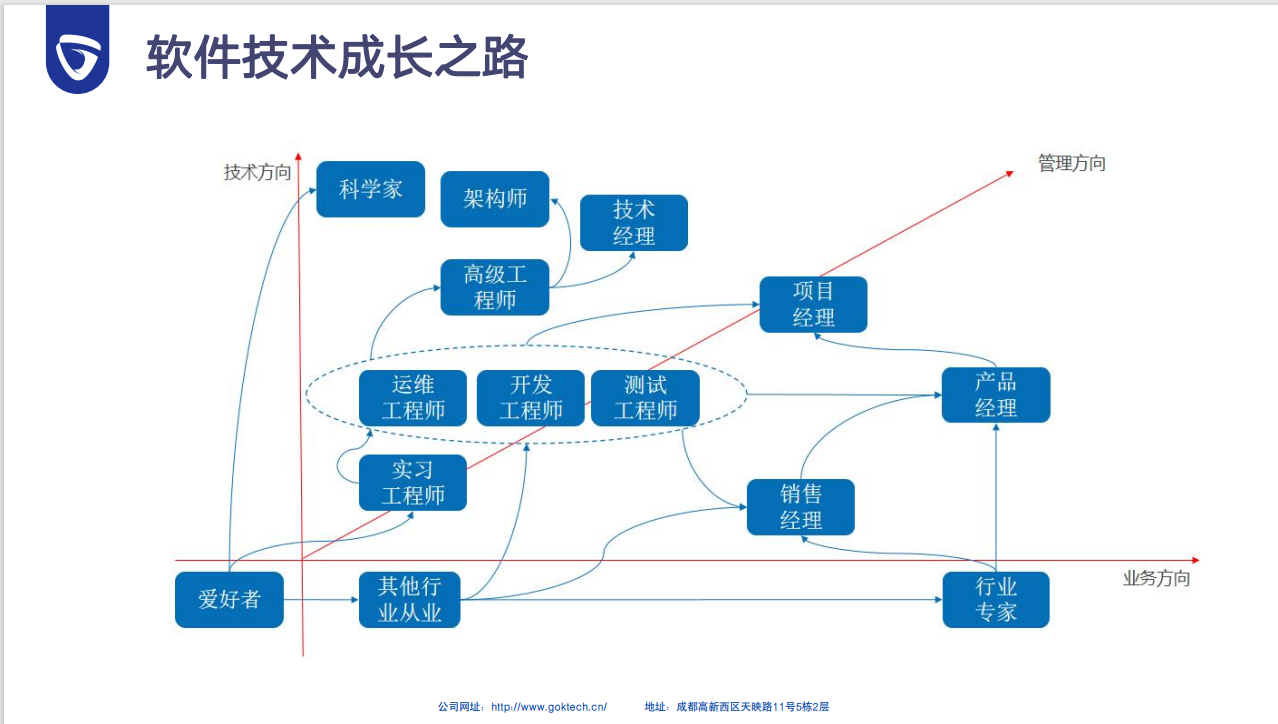 软件技术成长之路

技术方向

管理方向

科学家

架构师

技术经理

高级工程师

项目经理

运维工程师

开发工程师

测试工程师

产品经理

实习工程师

销售经理

业务方向

爱好者

其他行业从业

行业专家

公司网址：http://www.goktech.cn/ 地址：成都高新西区天映路11号5栋2层